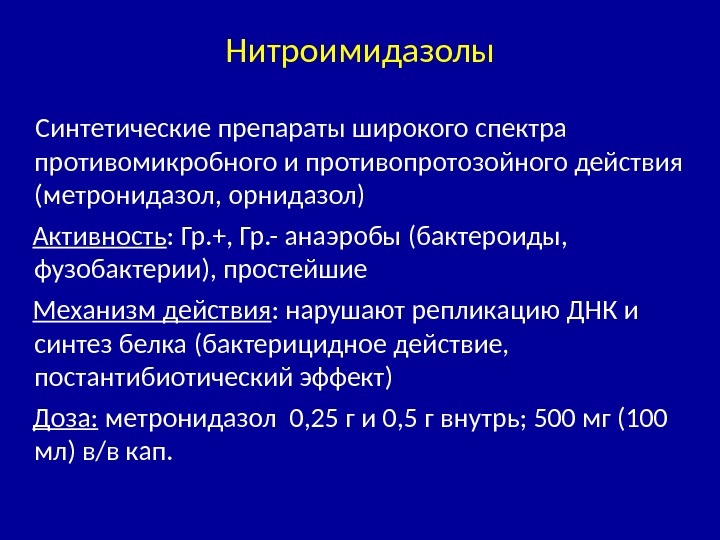 Нитроимидазолы

Синтетические препараты широкого спектра противомикробного и противопротозойного действия (метронидазол, орнидазол)

Активность: Гр.+, Гр.- анаэробы (бактероиды, фузобактерии), простейшие

Механизм действия: нарушают репликацию ДНК и синтез белка (бактерицидное действие, постантибиотический эффект)

Доза: метронидазол 0,25 г и 0,5 г внутрь; 500 мг (100 мл) в/в кап.